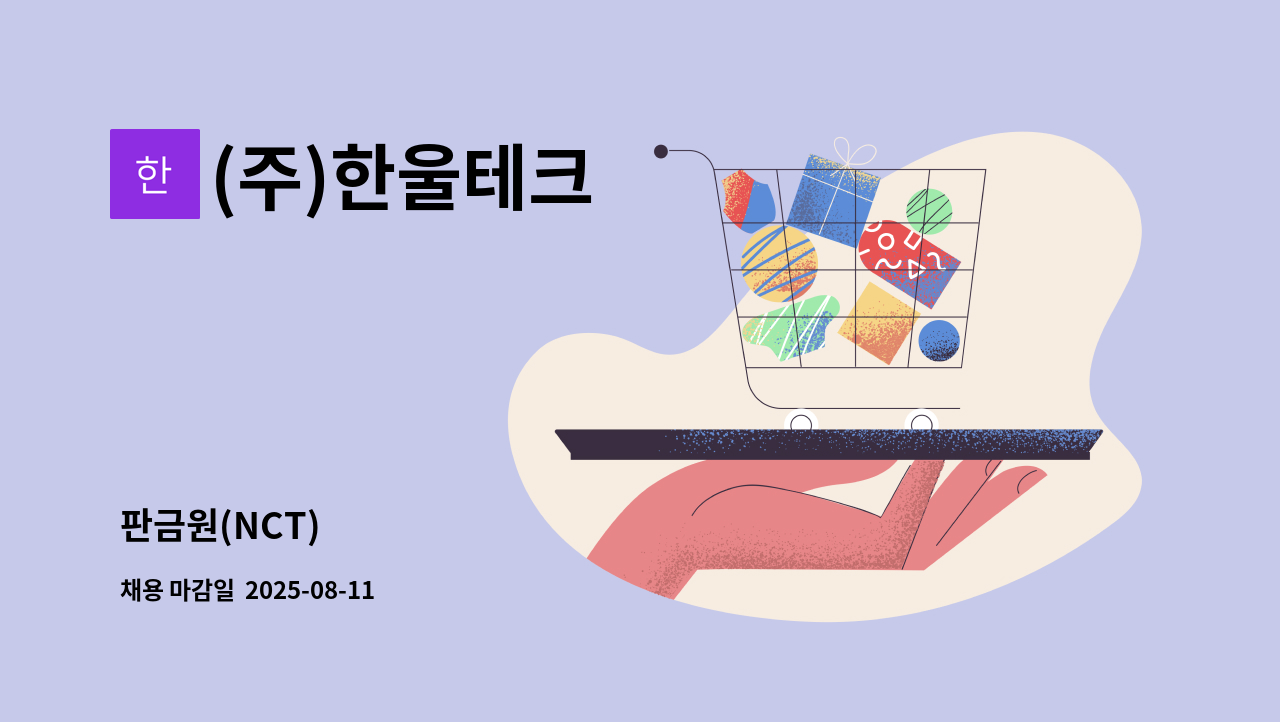 한

(주)한울테크

판금원(NCT)

채용 마감일 2025-08-11